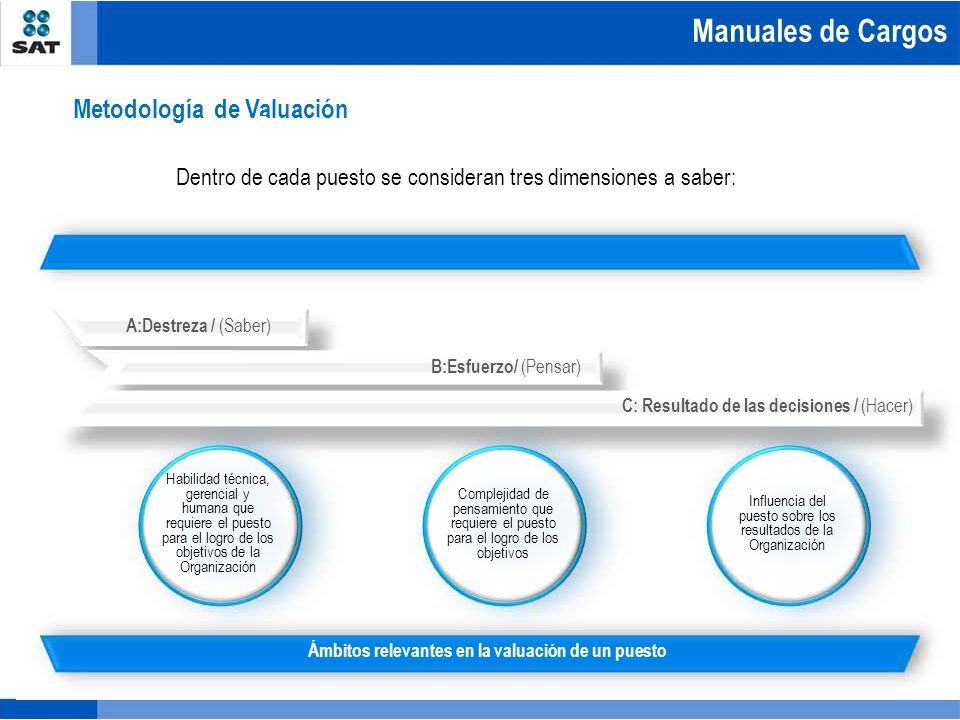 SAT

Manuales de Cargos

Metodología de Valuación

Dentro de cada puesto se consideran tres dimensiones a saber:

A:Destreza / (Saber)

B:Esfuerzo/ (Pensar)

C: Resultado de las decisiones / (Hacer)

Habilidad técnica, gerencial y humana que requiere el puesto para el logro de los objetivos de la Organización

Complejidad de pensamiento que requiere el puesto para el logro de los objetivos

Influencia del puesto sobre los resultados de la Organización

Ámbitos relevantes en la valuación de un puesto